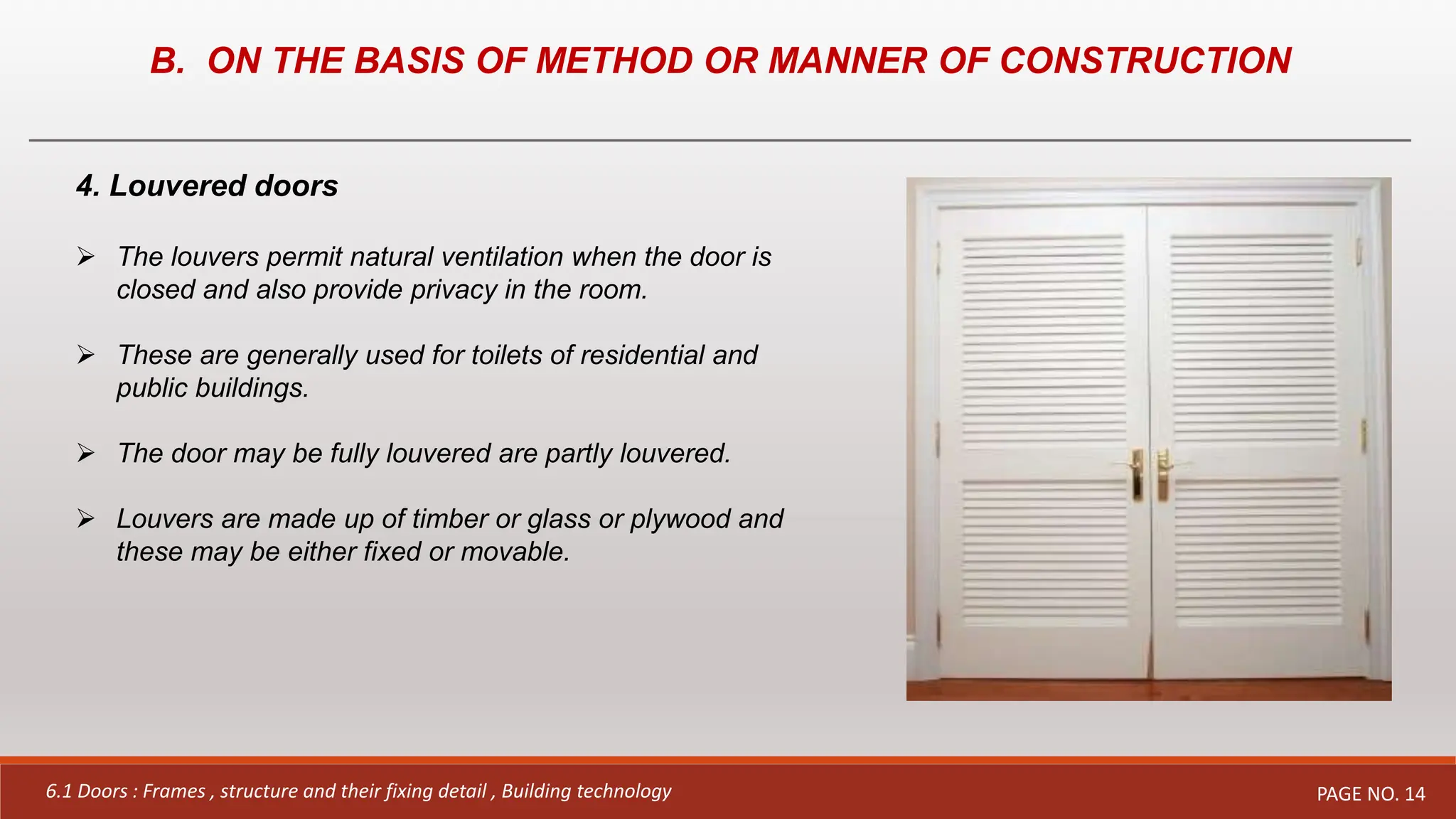 B. ON THE BASIS OF METHOD OR MANNER OF CONSTRUCTION

4. Louvered doors

➢ The louvers permit natural ventilation when the door is closed and also provide privacy in the room.

➢ These are generally used for toilets of residential and public buildings.

➢ The door may be fully louvered are partly louvered.

➢ Louvers are made up of timber or glass or plywood and these may be either fixed or movable.

6.1 Doors : Frames , structure and their fixing detail , Building technology

PAGE NO. 14